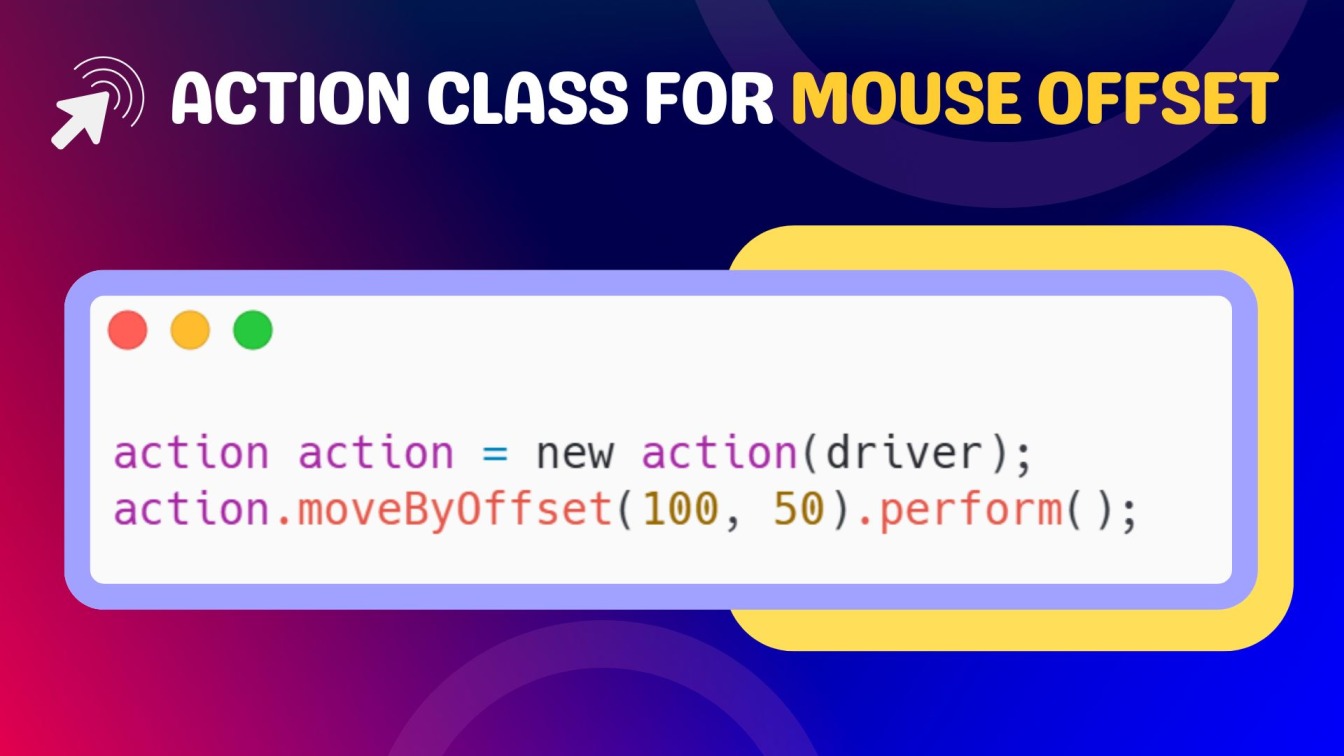 ACTION CLASS FOR MOUSE OFFSET

action action = new action(driver);
action.moveByOffset(100, 50).perform();